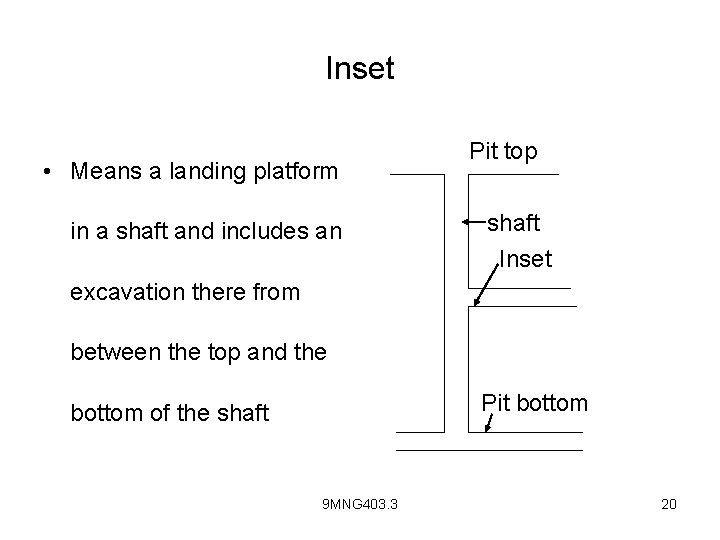 Inset

• Means a landing platform in a shaft and includes an excavation there from between the top and the bottom of the shaft

Pit top

shaft

Inset

Pit bottom

9MNG403.3

20